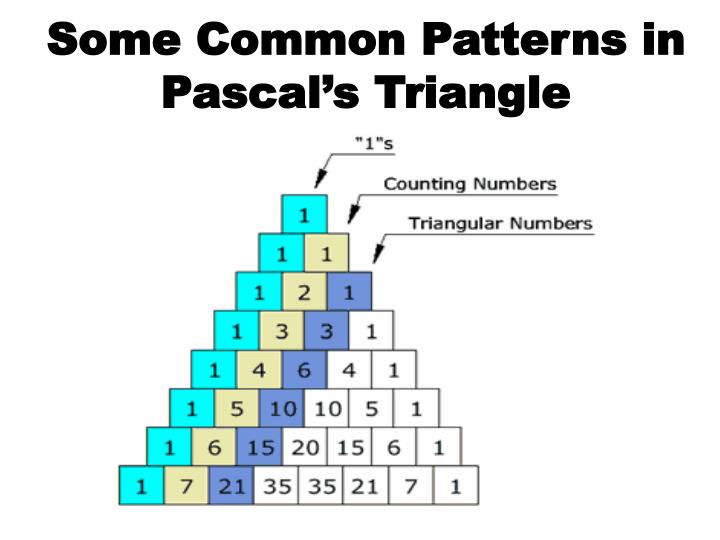 Some Common Patterns in Pascal's Triangle

"1"s

Counting Numbers

Triangular Numbers

1
1 1
1 2 1
1 3 3 1
1 4 6 4 1
1 5 10 10 5 1
1 6 15 20 15 6 1
1 7 21 35 35 21 7 1